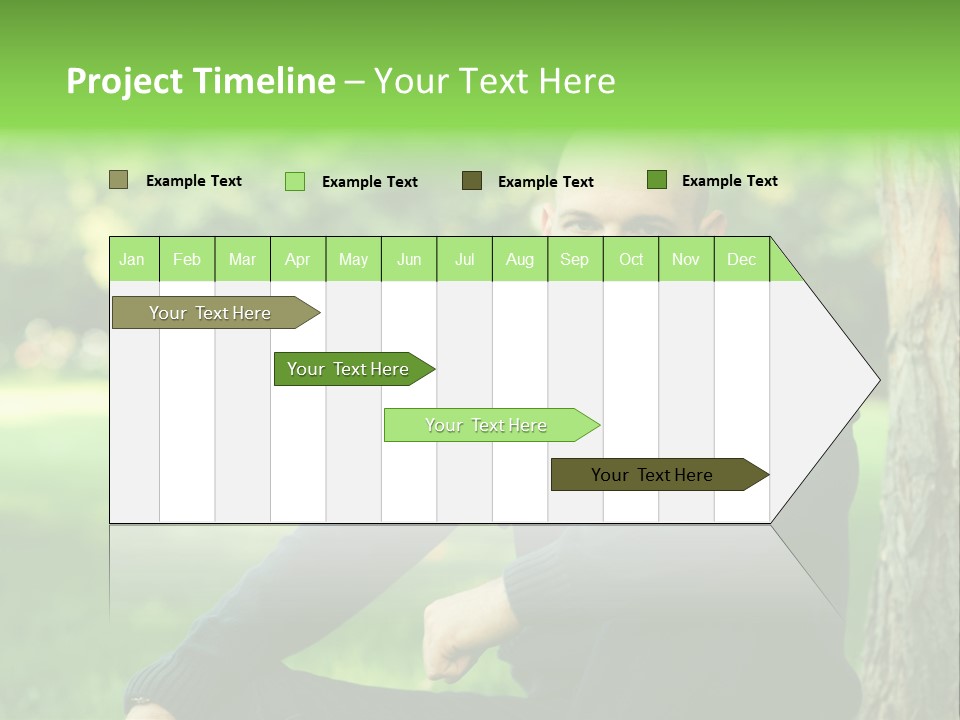 Project Timeline – Your Text Here

Example Text Example Text Example Text Example Text

| Jan | Feb | Mar | Apr | May | Jun | Jul | Aug | Sep | Oct | Nov | Dec |
|---|---|---|---|---|---|---|---|---|---|---|---|

Your Text Here

Your Text Here

Your Text Here

Your Text Here